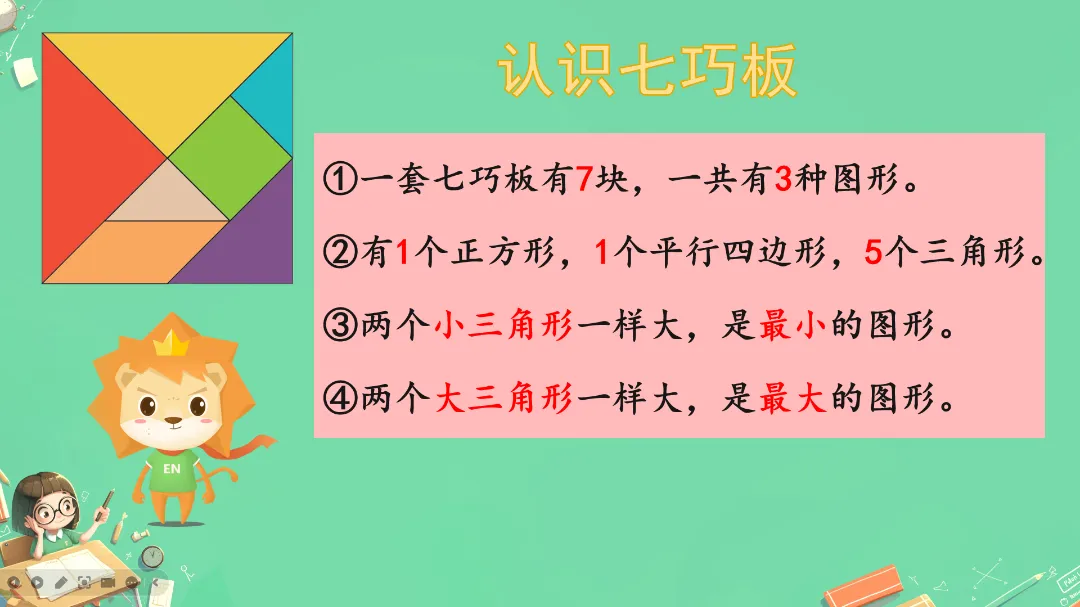 认识七巧板

①一套七巧板有7块，一共有3种图形。

②有1个正方形，1个平行四边形，5个三角形。

③两个小三角形一样大，是最小的图形。

④两个大三角形一样大，是最大的图形。

EN